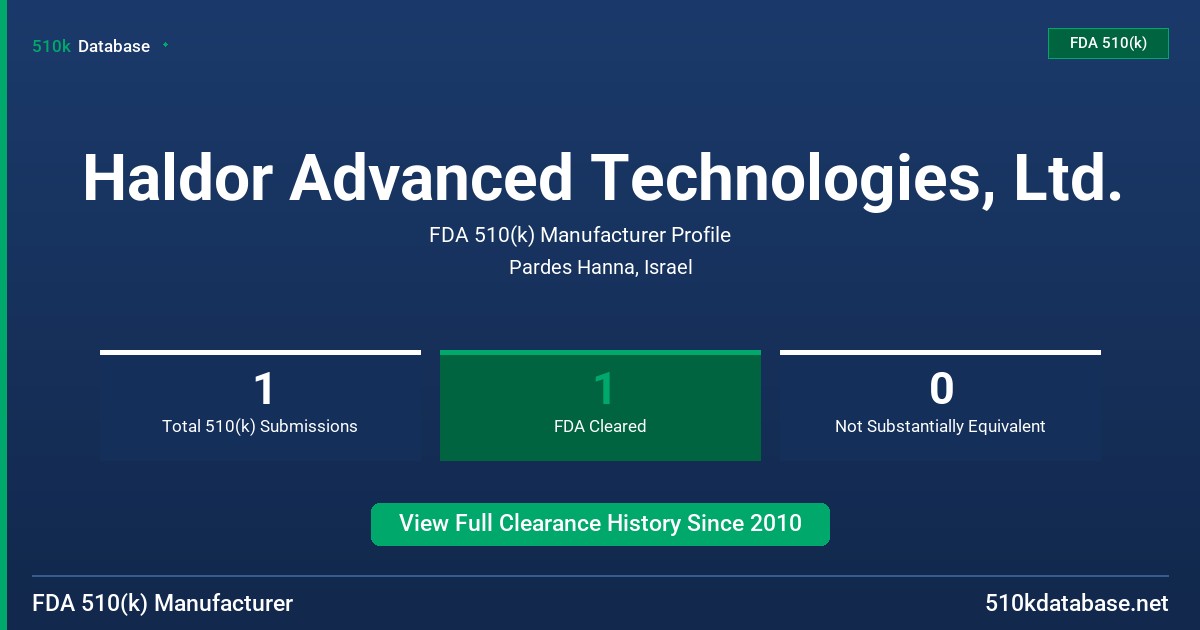 510k Database

FDA 510(k)

Haldor Advanced Technologies, Ltd.

FDA 510(k) Manufacturer Profile

Pardes Hanna, Israel

1
Total 510(k) Submissions

1
FDA Cleared

0
Not Substantially Equivalent

View Full Clearance History Since 2010

FDA 510(k) Manufacturer

510kdatabase.net